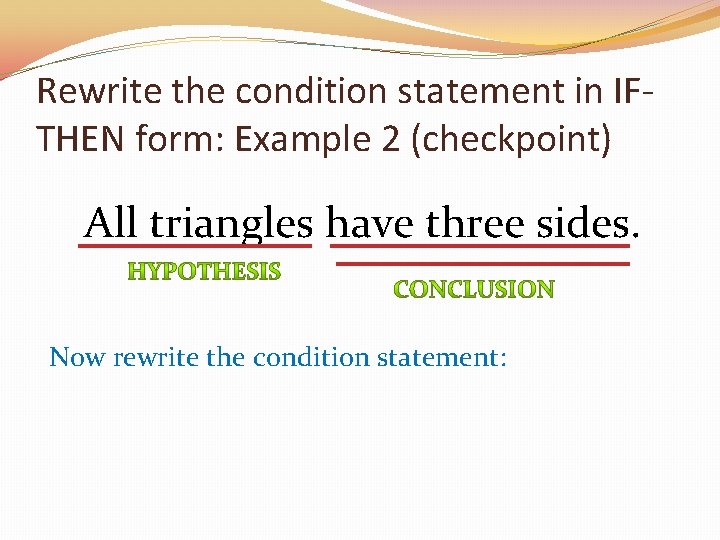 Rewrite the condition statement in IF-THEN form: Example 2 (checkpoint)

All triangles have three sides.

HYPOTHESIS

CONCLUSION

Now rewrite the condition statement: